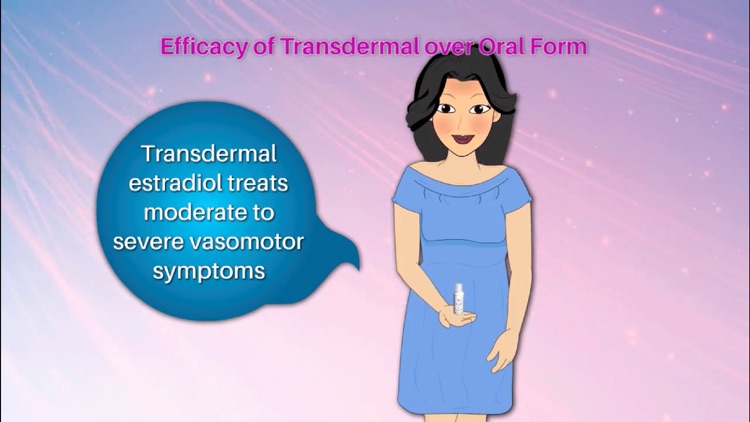 Efficacy of Transdermal over Oral Form

Transdermal estradiol treats moderate to severe vasomotor symptoms